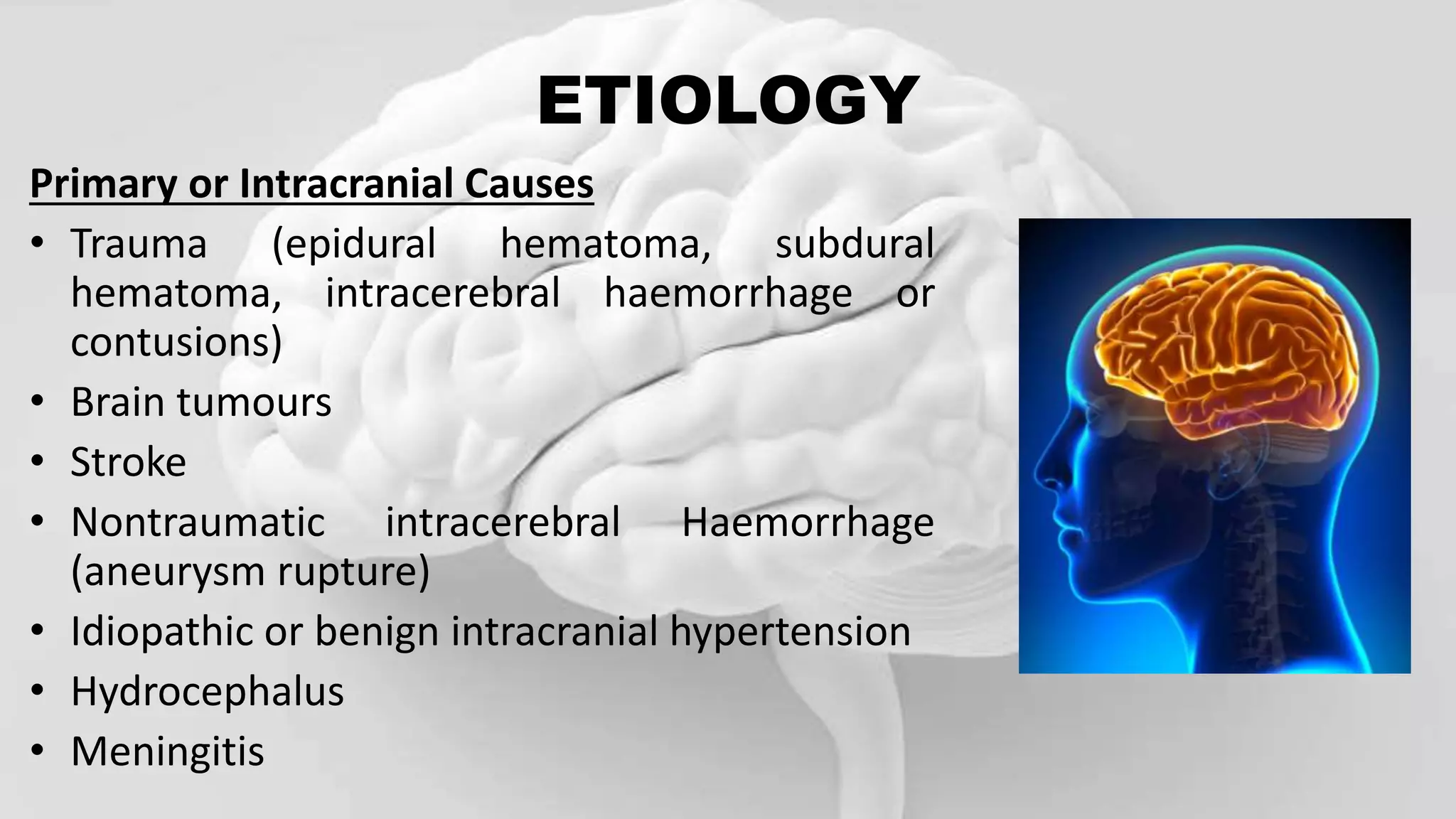 ETIOLOGY

Primary or Intracranial Causes

• Trauma (epidural hematoma, subdural hematoma, intracerebral haemorrhage or contusions)
• Brain tumours
• Stroke
• Nontraumatic intracerebral Haemorrhage (aneurysm rupture)
• Idiopathic or benign intracranial hypertension
• Hydrocephalus
• Meningitis